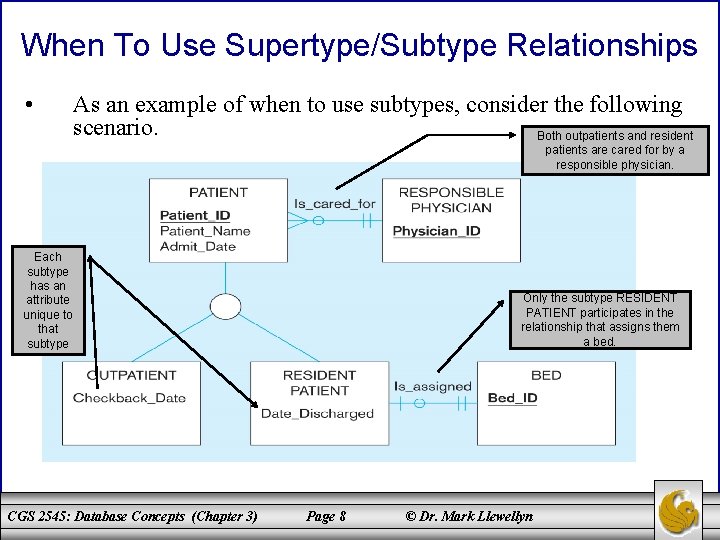 When To Use Supertype/Subtype Relationships

• As an example of when to use subtypes, consider the following scenario.

Both outpatients and resident patients are cared for by a responsible physician.

PATIENT
Patient_ID
Patient_Name
Admit_Date

Is_cared_for

RESPONSIBLE PHYSICIAN
Physician_ID

Each subtype has an attribute unique to that subtype

Only the subtype RESIDENT PATIENT participates in the relationship that assigns them a bed.

OUTPATIENT
Checkback_Date

RESIDENT PATIENT
Date_Discharged

Is_assigned

BED
Bed_ID

CGS 2545: Database Concepts (Chapter 3) Page 8 © Dr. Mark Llewellyn